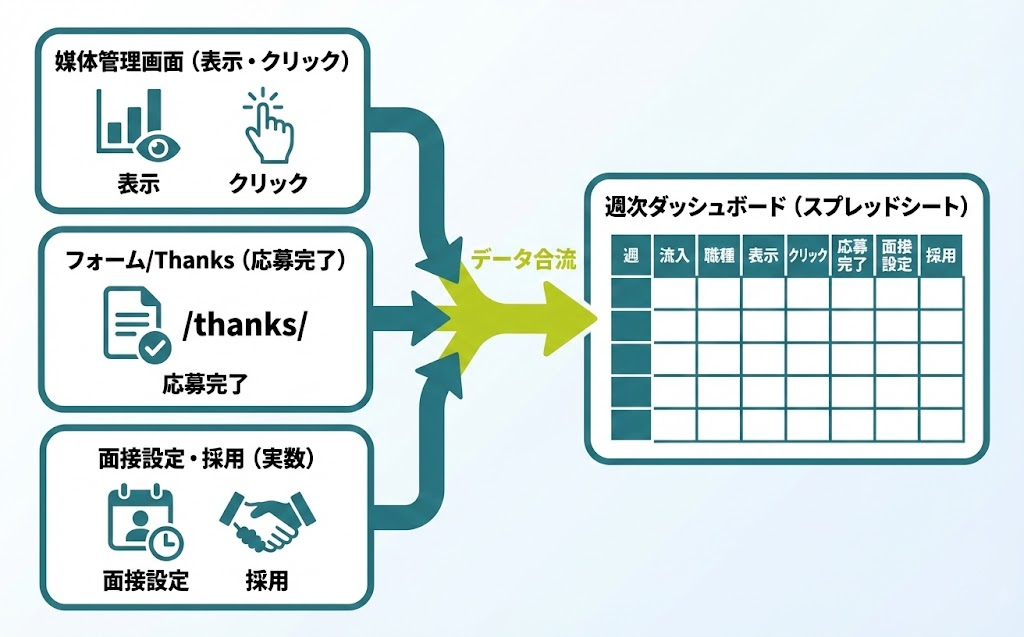 媒体管理画面（表示・クリック）

表示

クリック

フォーム/Thanks（応募完了）

/thanks/

応募完了

面接設定・採用（実数）

面接設定

採用

データ合流

週次ダッシュボード（スプレッドシート）

| 週 | 流入 | 職種 | 表示 | クリック | 応募完了 | 面接設定 | 採用 |
|---|---|---|---|---|---|---|---|
| | | | | | | | |
| | | | | | | | |
| | | | | | | | |
| | | | | | | | |
| | | | | | | | |